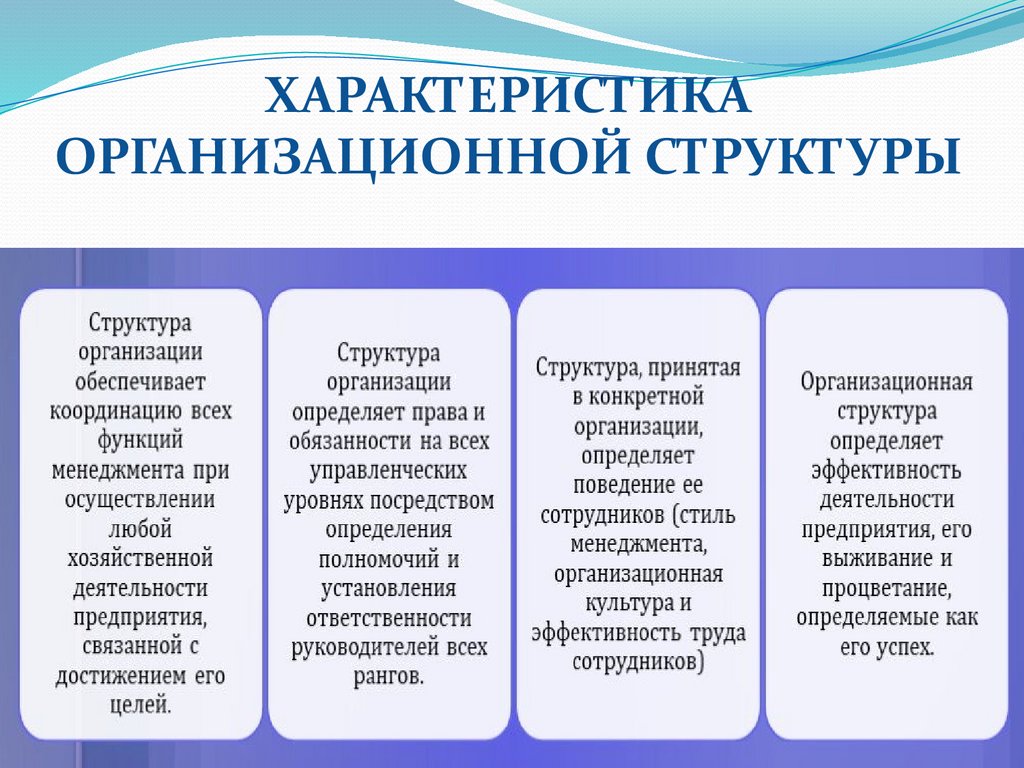 ХАРАКТЕРИСТИКА ОРГАНИЗАЦИОННОЙ СТРУКТУРЫ

Структура организации обеспечивает координацию всех функций менеджмента при осуществлении любой хозяйственной деятельности предприятия, связанной с достижением его целей.

Структура организации определяет права и обязанности на всех управленческих уровнях посредством определения полномочий и установления ответственности руководителей всех рангов.

Структура, принятая в конкретной организации, определяет поведение ее сотрудников (стиль менеджмента, организационная культура и эффективность труда сотрудников)

Организационная структура определяет эффективность деятельности предприятия, его выживание и процветание, определяемые как его успех.